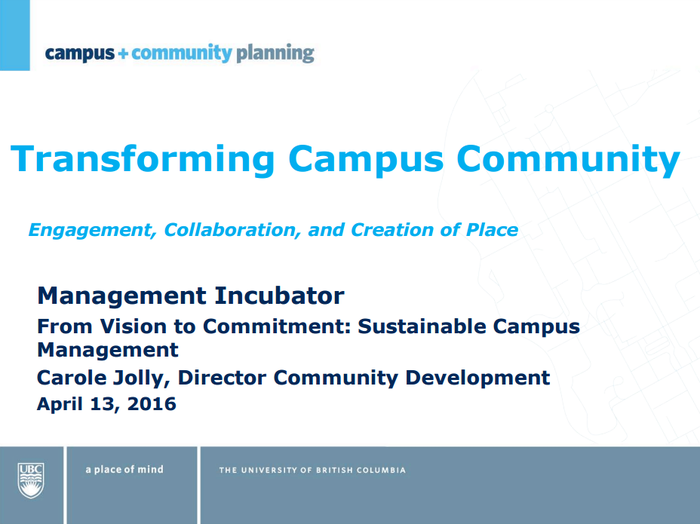 campus + community planning

Transforming Campus Community

Engagement, Collaboration, and Creation of Place

Management Incubator

From Vision to Commitment: Sustainable Campus Management

Carole Jolly, Director Community Development

April 13, 2016

UBC

a place of mind

THE UNIVERSITY OF BRITISH COLUMBIA